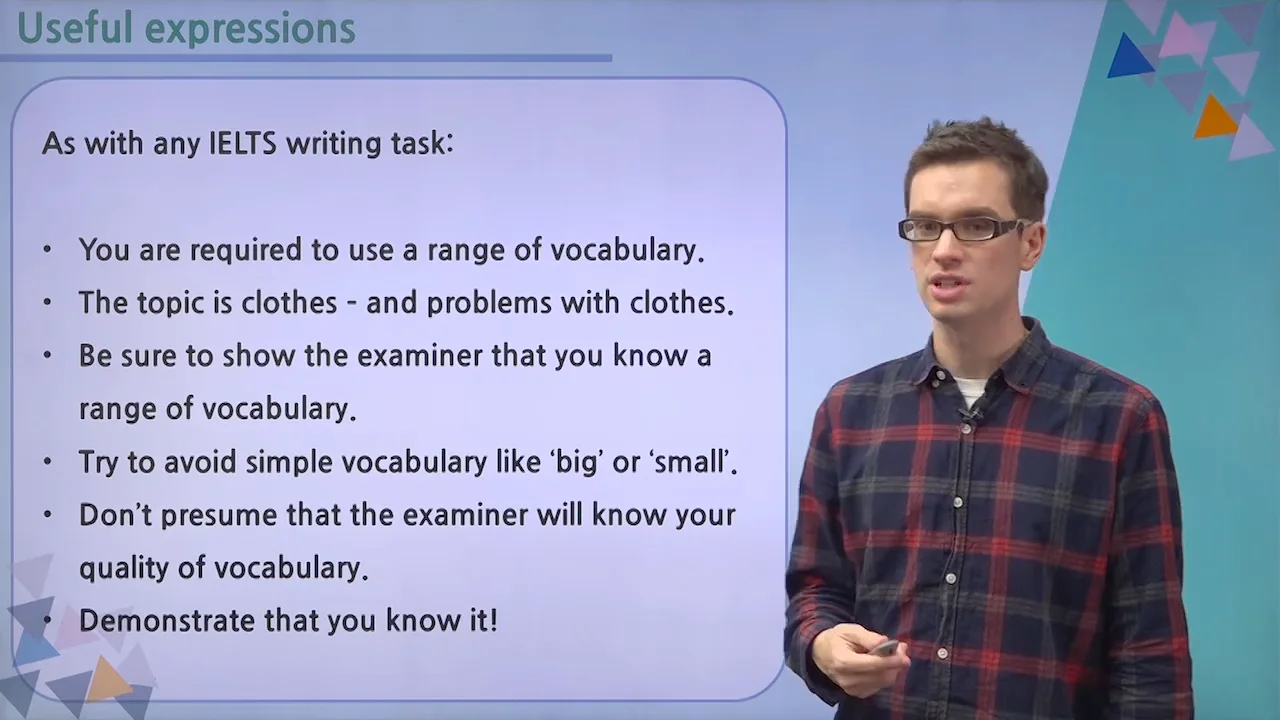 Useful expressions

As with any IELTS writing task:

• You are required to use a range of vocabulary.
• The topic is clothes - and problems with clothes.
• Be sure to show the examiner that you know a range of vocabulary.
• Try to avoid simple vocabulary like 'big' or 'small'.
• Don't presume that the examiner will know your quality of vocabulary.
• Demonstrate that you know it!